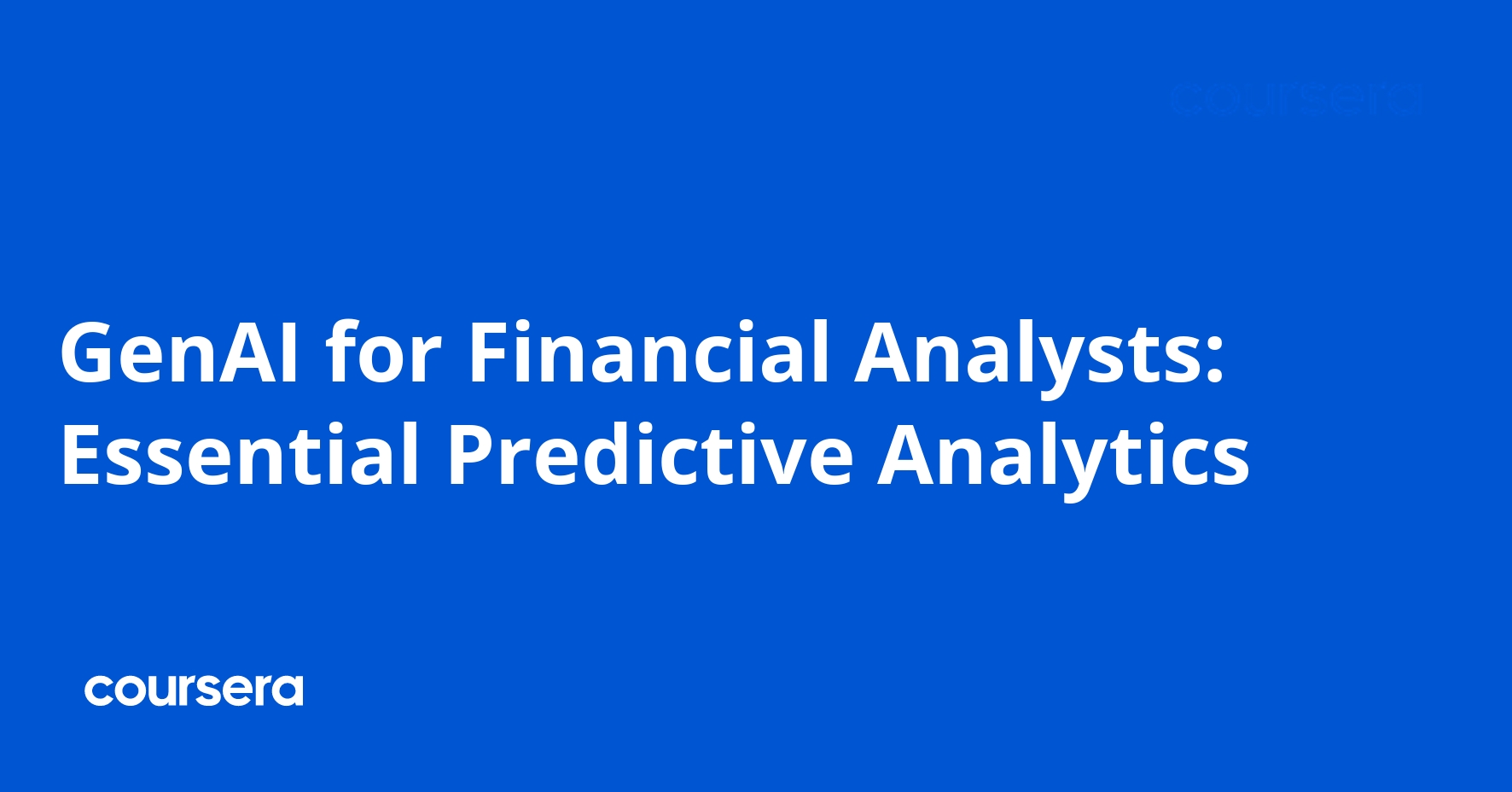 coursera

GenAI for Financial Analysts: Essential Predictive Analytics

coursera